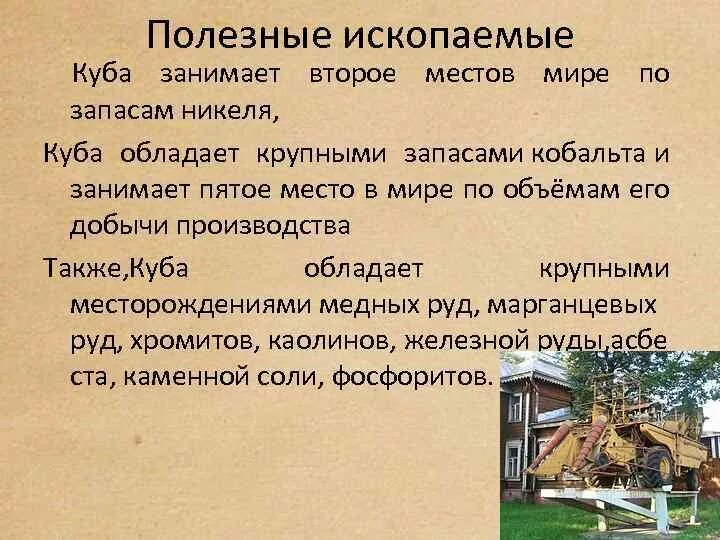 Полезные ископаемые

Куба занимает второе местов мире по запасам никеля,

Куба обладает крупными запасами кобальта и занимает пятое место в мире по объёмам его добычи производства

Также,Куба обладает крупными месторождениями медных руд, марганцевых руд, хромитов, каолинов, железной руды,асбеста, каменной соли, фосфоритов.